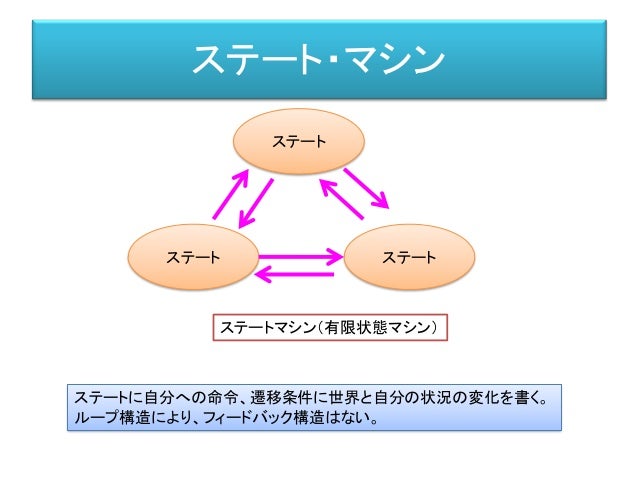 ステート・マシン

ステート

ステート

ステート

ステートマシン（有限状態マシン）

ステートに自分への命令、遷移条件に世界と自分の状況の変化を書く。
ループ構造により、フィードバック構造はない。